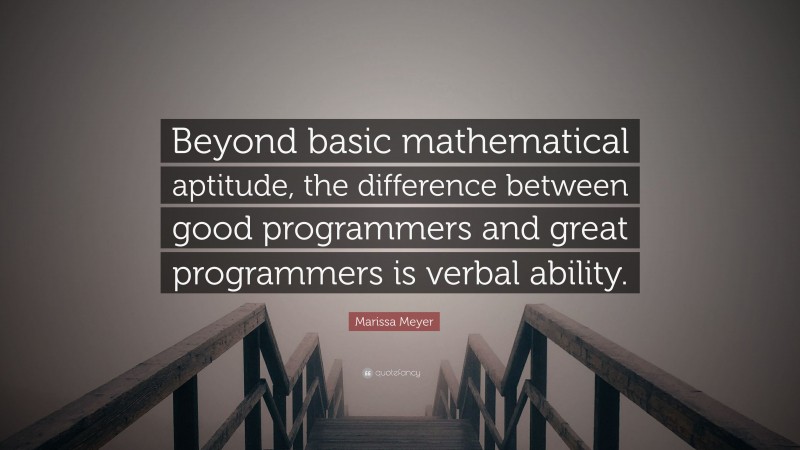 Beyond basic mathematical aptitude, the difference between good programmers and great programmers is verbal ability.

Marissa Meyer

quotefancy